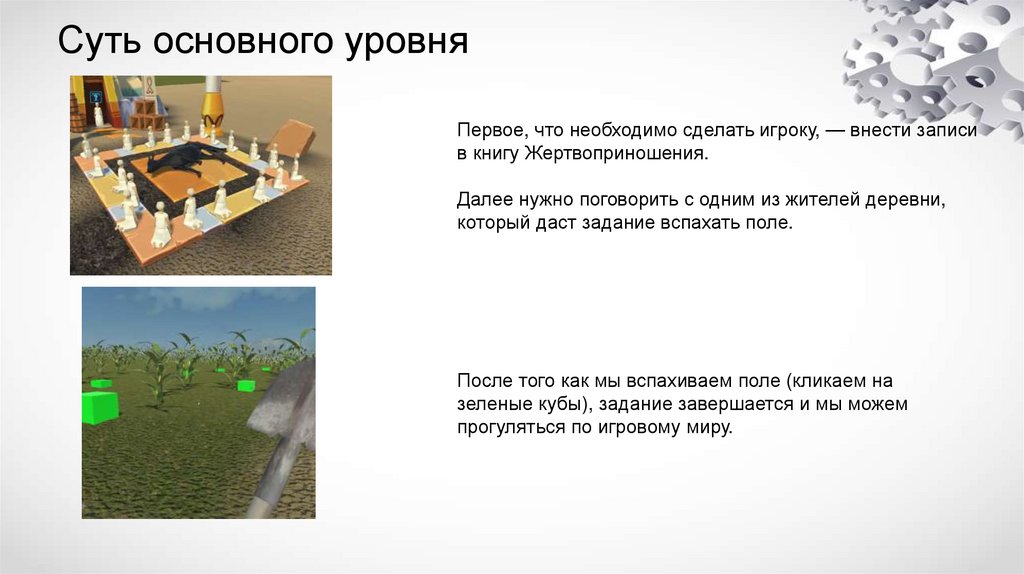 Суть основного уровня

Первое, что необходимо сделать игроку, — внести записи в книгу Жертвоприношения.

Далее нужно поговорить с одним из жителей деревни, который даст задание вспахать поле.

После того как мы вспахиваем поле (кликаем на зеленые кубы), задание завершается и мы можем прогуляться по игровому миру.